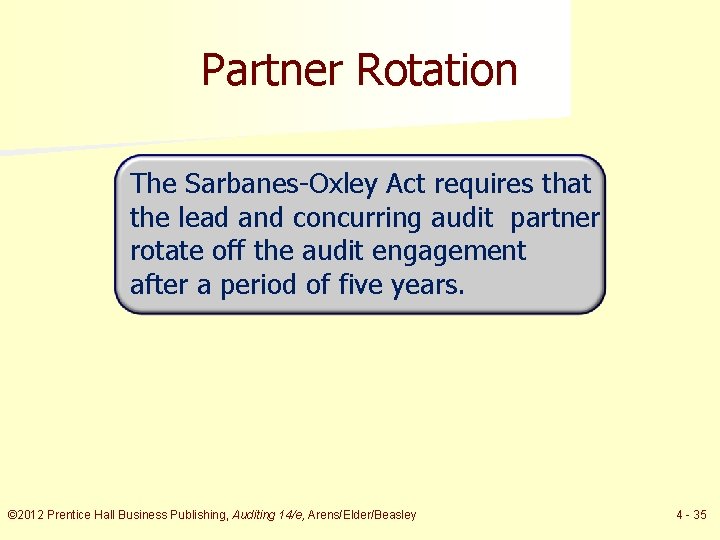 Partner Rotation

The Sarbanes-Oxley Act requires that the lead and concurring audit partner rotate off the audit engagement after a period of five years.

©2012 Prentice Hall Business Publishing, Auditing 14/e, Arens/Elder/Beasley

4 - 35